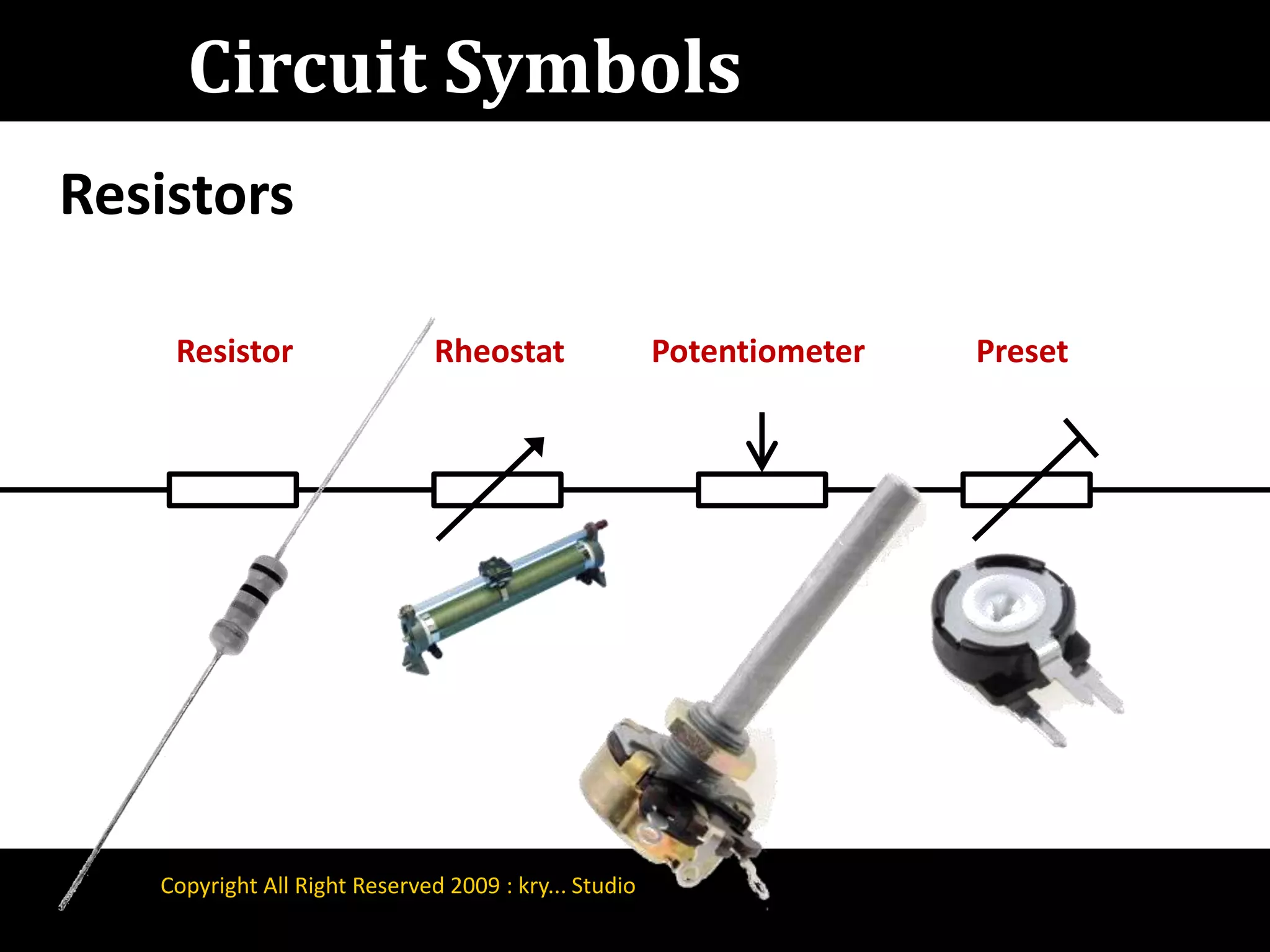 Circuit Symbols

Resistors

Resistor

Rheostat

Potentiometer

Preset

Copyright All Right Reserved 2009 : kry... Studio